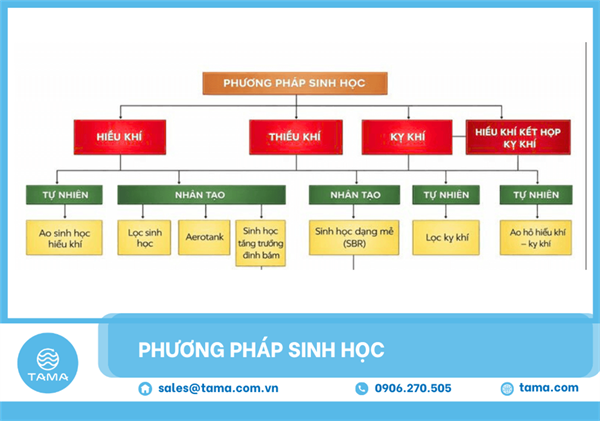 PHƯƠNG PHÁP SINH HỌC

HIẾU KHÍ

THIẾU KHÍ

KỴ KHÍ

HIẾU KHÍ KẾT HỢP KỴ KHÍ

TỰ NHIÊN

NHÂN TẠO

NHÂN TẠO

TỰ NHIÊN

TỰ NHIÊN

Ao sinh học hiếu khí

Lọc sinh học

Aerotank

Sinh học tăng trưởng dính bám

Sinh học dạng mẻ (SBR)

Lọc kỵ khí

Ao hồ hiếu khí – kỵ khí

TAMA

PHƯƠNG PHÁP SINH HỌC

sales@tama.com.vn

0906.270.505

tama.com